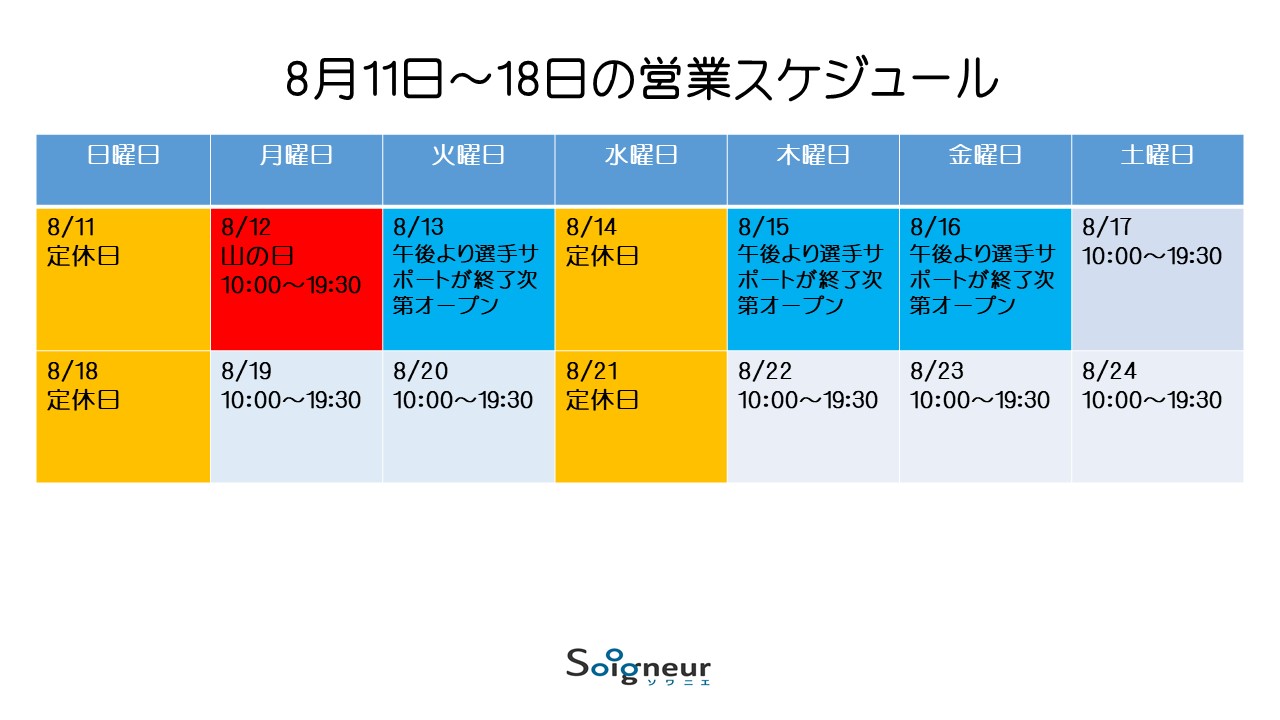 8月11日～18日の営業スケジュール

| 日曜日 | 月曜日 | 火曜日 | 水曜日 | 木曜日 | 金曜日 | 土曜日 |
|---|---|---|---|---|---|---|
| 8/11 定休日 | 8/12 山の日 10:00～19:30 | 8/13 午後より選手サポートが終了次第オープン | 8/14 定休日 | 8/15 午後より選手サポートが終了次第オープン | 8/16 午後より選手サポートが終了次第オープン | 8/17 10:00～19:30 |
| 8/18 定休日 | 8/19 10:00～19:30 | 8/20 10:00～19:30 | 8/21 定休日 | 8/22 10:00～19:30 | 8/23 10:00～19:30 | 8/24 10:00～19:30 |

Soigneur
ソワニエ